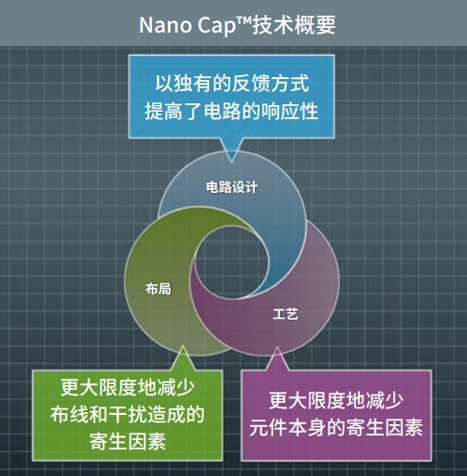 Nano Cap™技术概要

以独有的反馈方式
提高了电路的响应性

电路设计

布局

工艺

更大限度地减少
布线和干扰造成的
寄生因素

更大限度地减少
元件本身的寄生因素